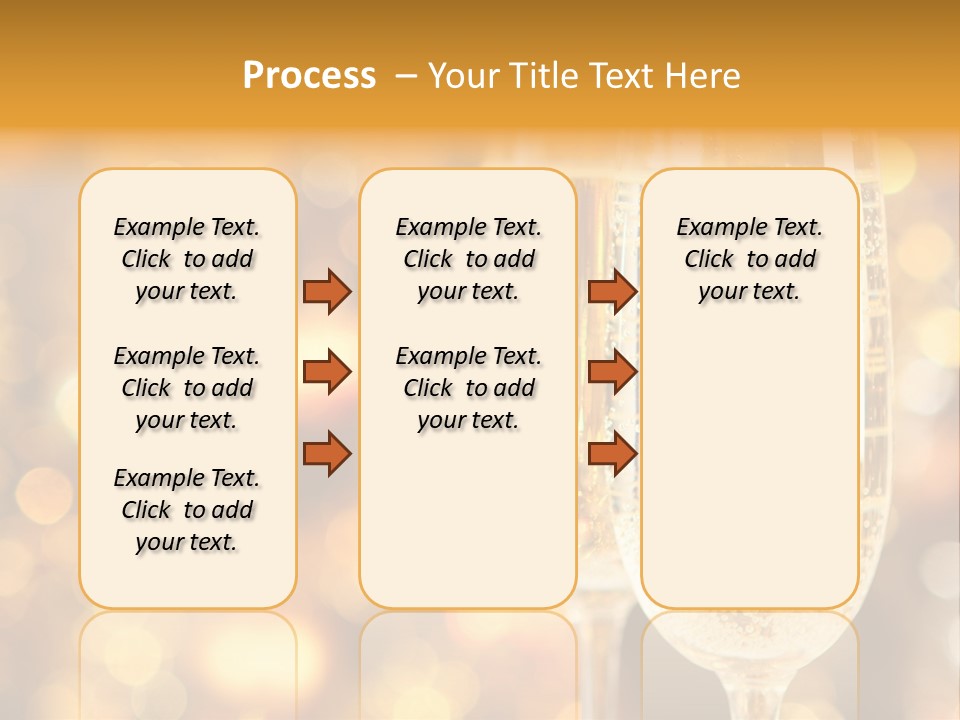 Process – Your Title Text Here

Example Text. Click to add your text.

Example Text. Click to add your text.

Example Text. Click to add your text.

Example Text. Click to add your text.

Example Text. Click to add your text.

Example Text. Click to add your text.